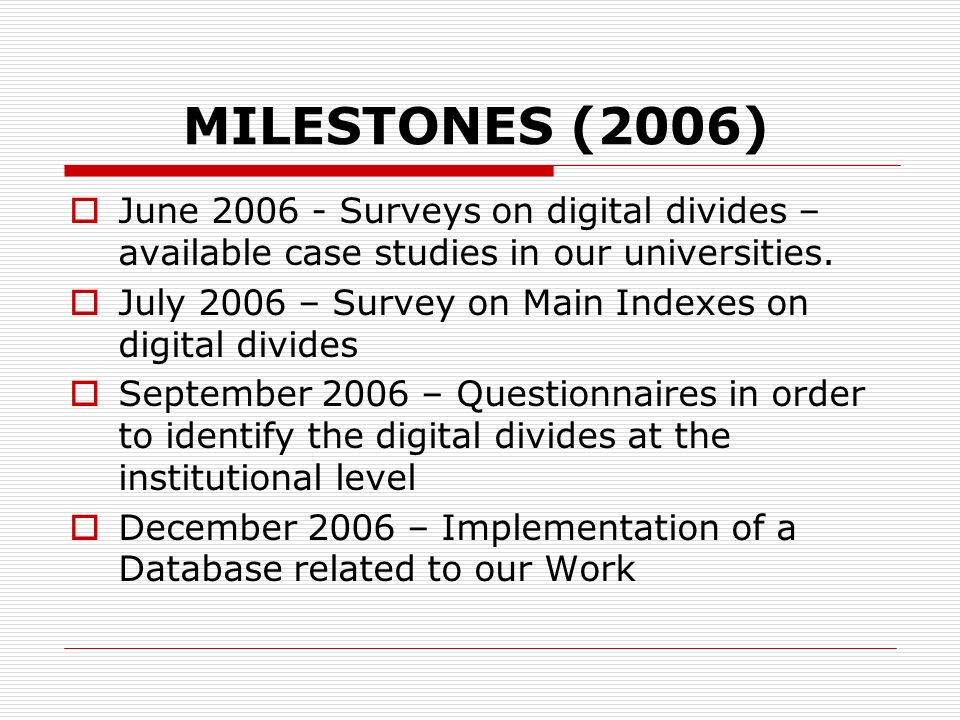 MILESTONES (2006)

June 2006 - Surveys on digital divides – available case studies in our universities.

July 2006 – Survey on Main Indexes on digital divides

September 2006 – Questionnaires in order to identify the digital divides at the institutional level

December 2006 – Implementation of a Database related to our Work